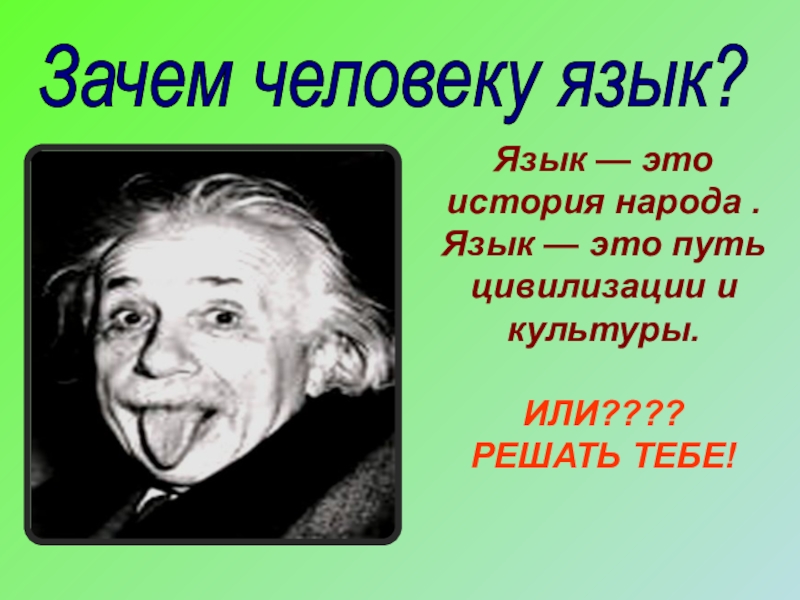 Зачем человеку язык?

Язык — это история народа . Язык — это путь цивилизации и культуры.

ИЛИ????
РЕШАТЬ ТЕБЕ!